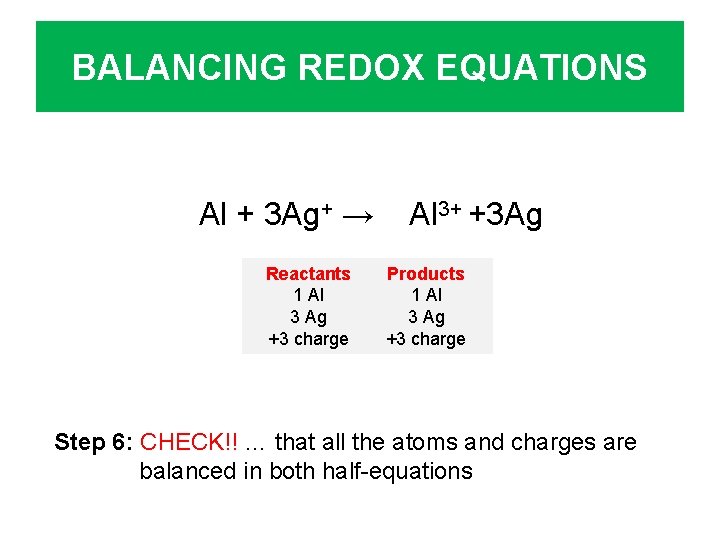 BALANCING REDOX EQUATIONS

$Al + 3Ag^{+} \rightarrow Al^{3+} + 3Ag$

| Reactants | Products |
|---|---|
| 1 Al | 1 Al |
| 3 Ag | 3 Ag |
| +3 charge | +3 charge |

Step 6: CHECK!! ... that all the atoms and charges are balanced in both half-equations